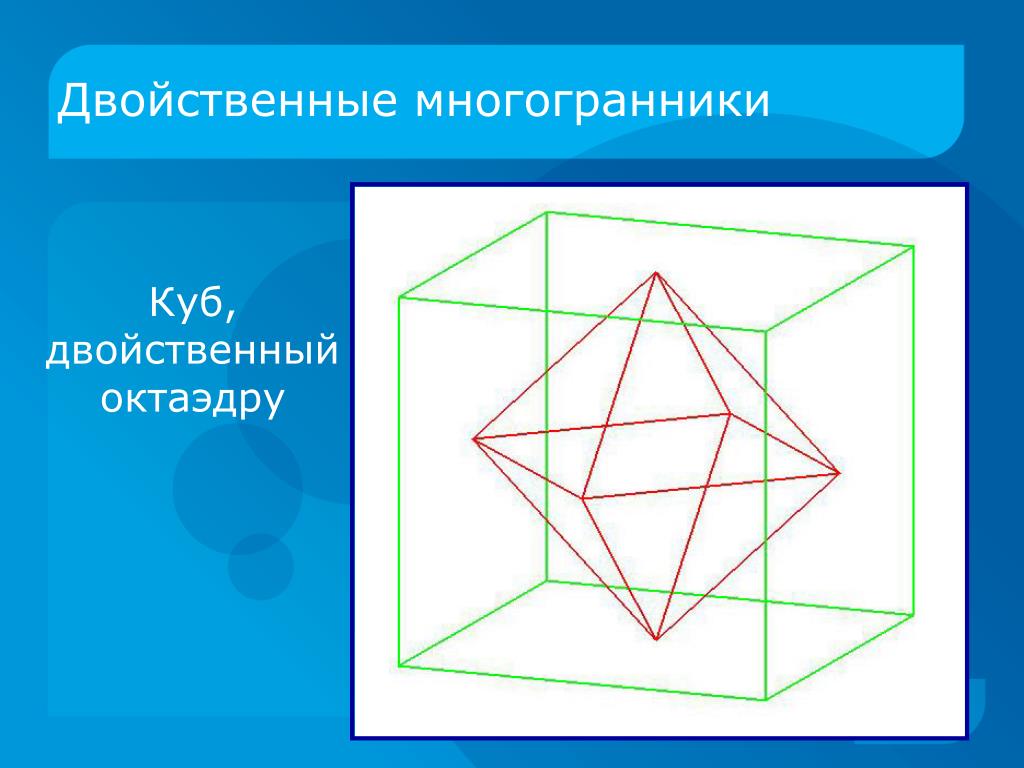 Двойственные многогранники

Куб, двойственный октаэдру